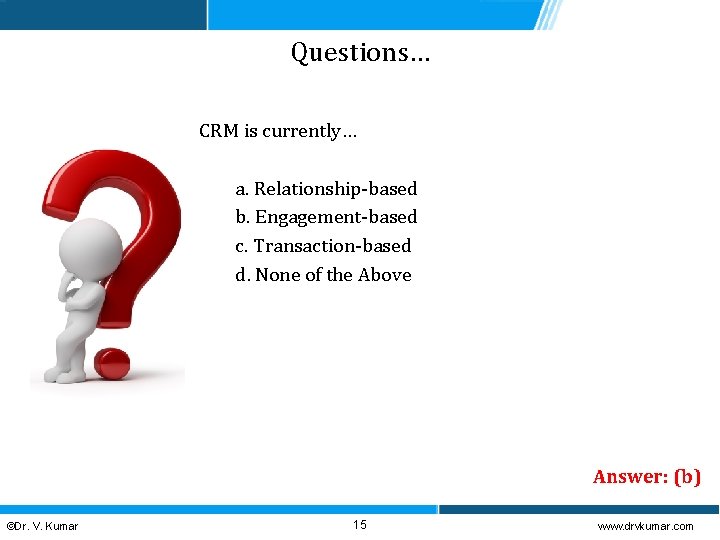 Questions…

CRM is currently…

a. Relationship-based
b. Engagement-based
c. Transaction-based
d. None of the Above

Answer: (b)

©Dr. V. Kumar

15

www.drvkumar.com